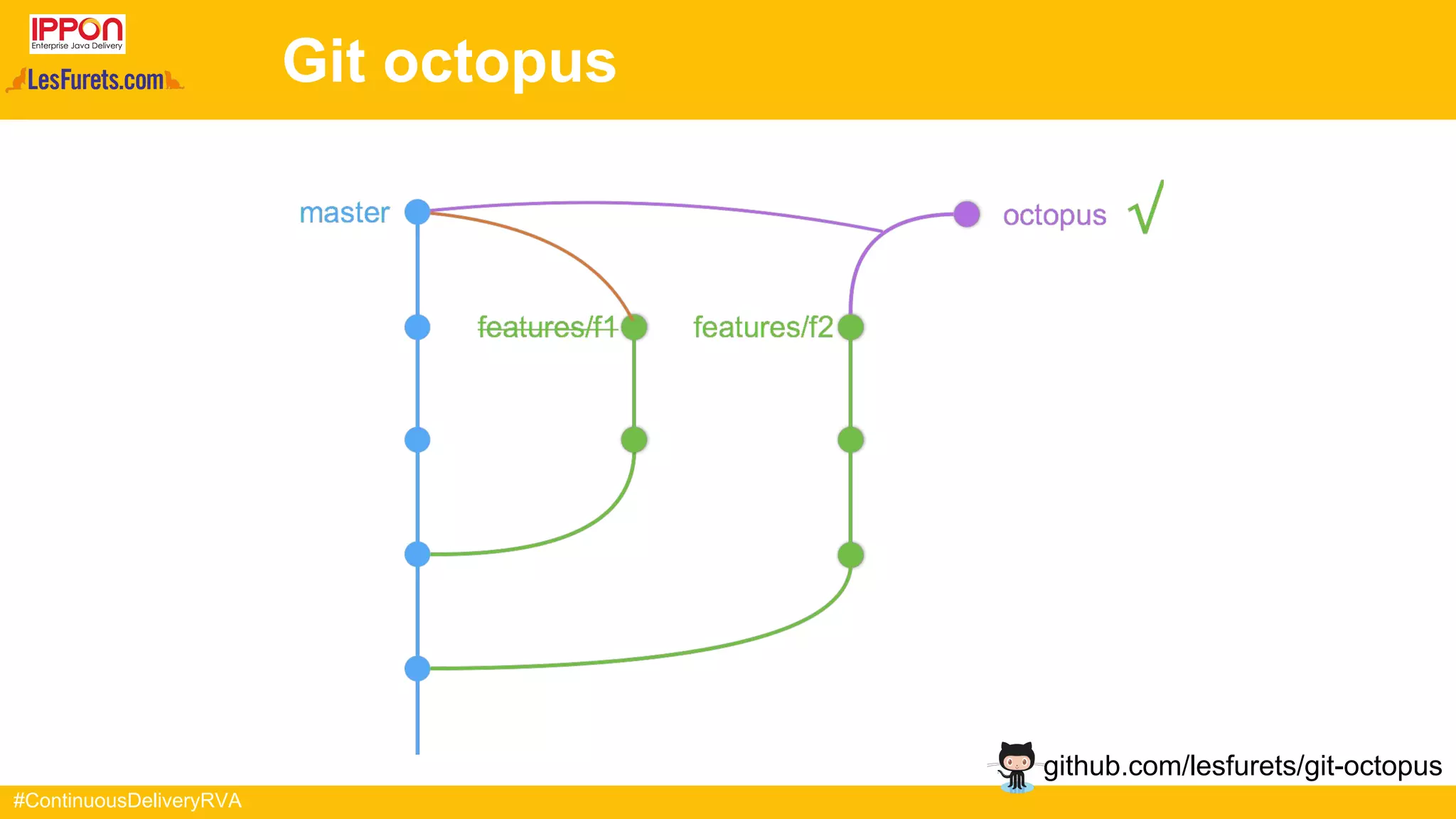 IPPON
Enterprise Java Delivery
LesFurets.com

Git octopus

master

octopus √

features/f1

features/f2

github.com/lesfurets/git-octopus

#ContinuousDeliveryRVA